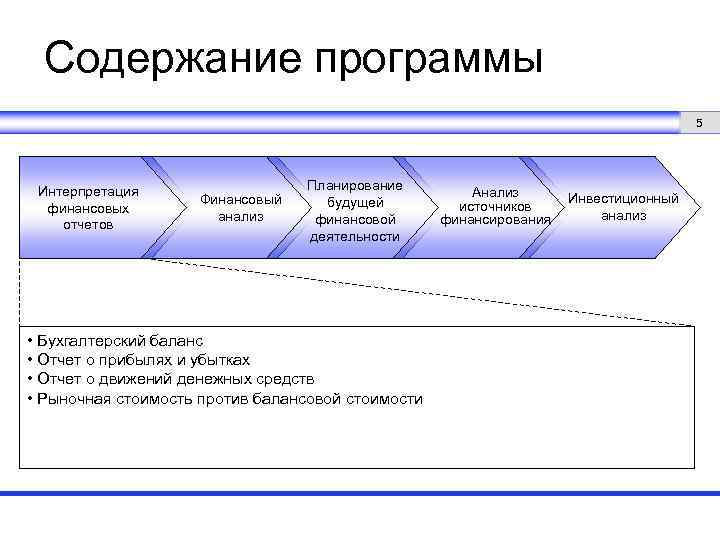 Содержание программы

5

Интерпретация финансовых отчетов

Финансовый анализ

Планирование будущей финансовой деятельности

Анализ источников финансирования

Инвестиционный анализ

• Бухгалтерский баланс
• Отчет о прибылях и убытках
• Отчет о движений денежных средств
• Рыночная стоимость против балансовой стоимости